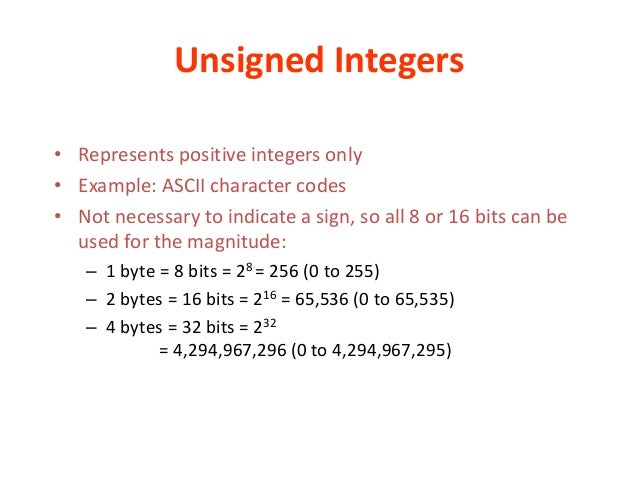 Unsigned Integers

• Represents positive integers only
• Example: ASCII character codes
• Not necessary to indicate a sign, so all 8 or 16 bits can be used for the magnitude:
– 1 byte = 8 bits = $2^8$ = 256 (0 to 255)
– 2 bytes = 16 bits = $2^{16}$ = 65,536 (0 to 65,535)
– 4 bytes = 32 bits = $2^{32}$
= 4,294,967,296 (0 to 4,294,967,295)